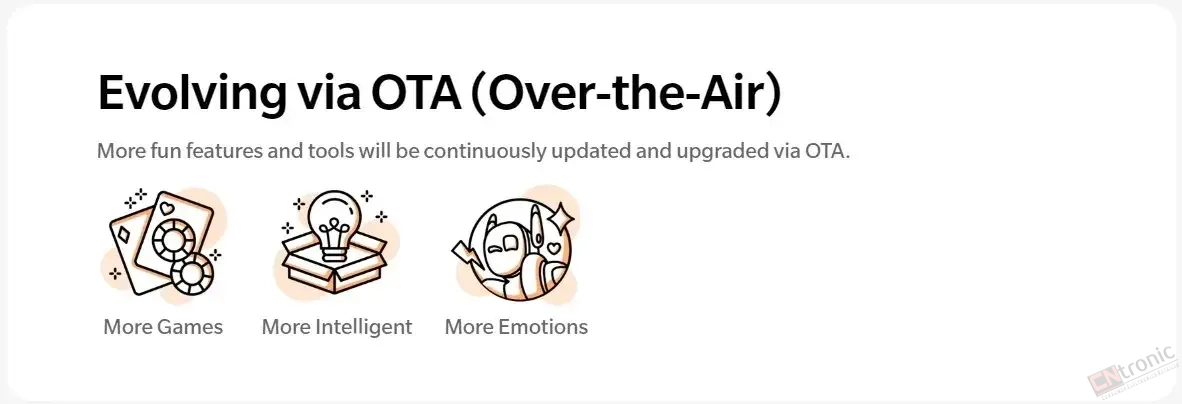 Evolving via OTA (Over-the-Air)

More fun features and tools will be continuously updated and upgraded via OTA.

More Games

More Intelligent

More Emotions

CNtronic